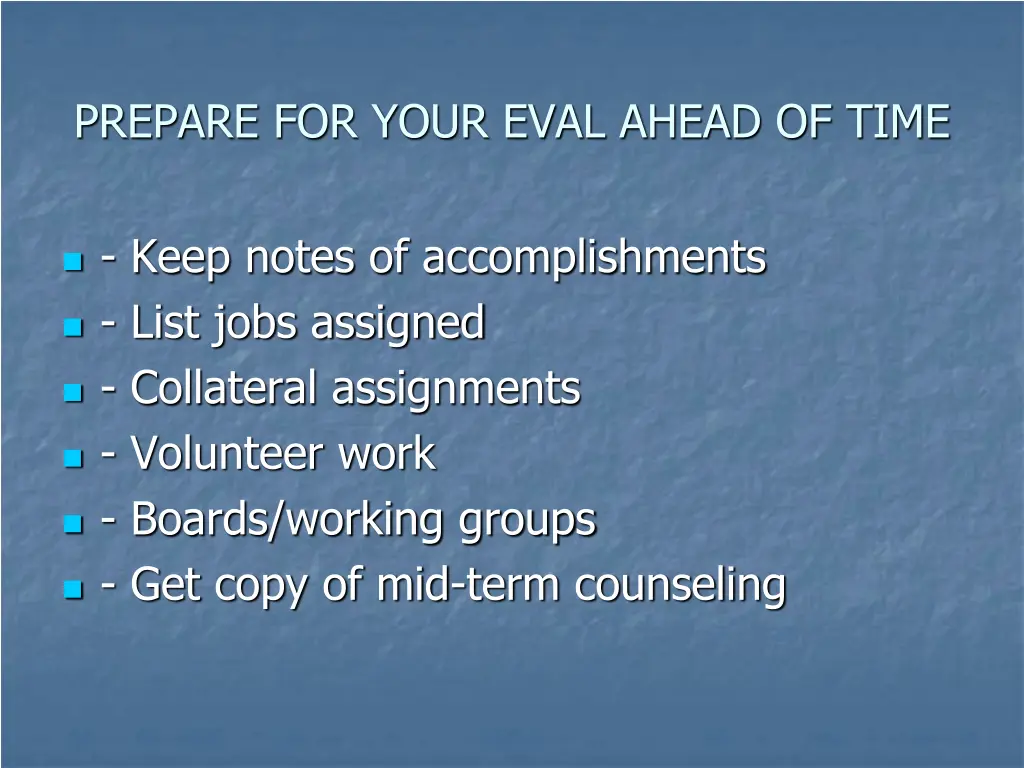 PREPARE FOR YOUR EVAL AHEAD OF TIME

- Keep notes of accomplishments
- List jobs assigned
- Collateral assignments
- Volunteer work
- Boards/working groups
- Get copy of mid-term counseling